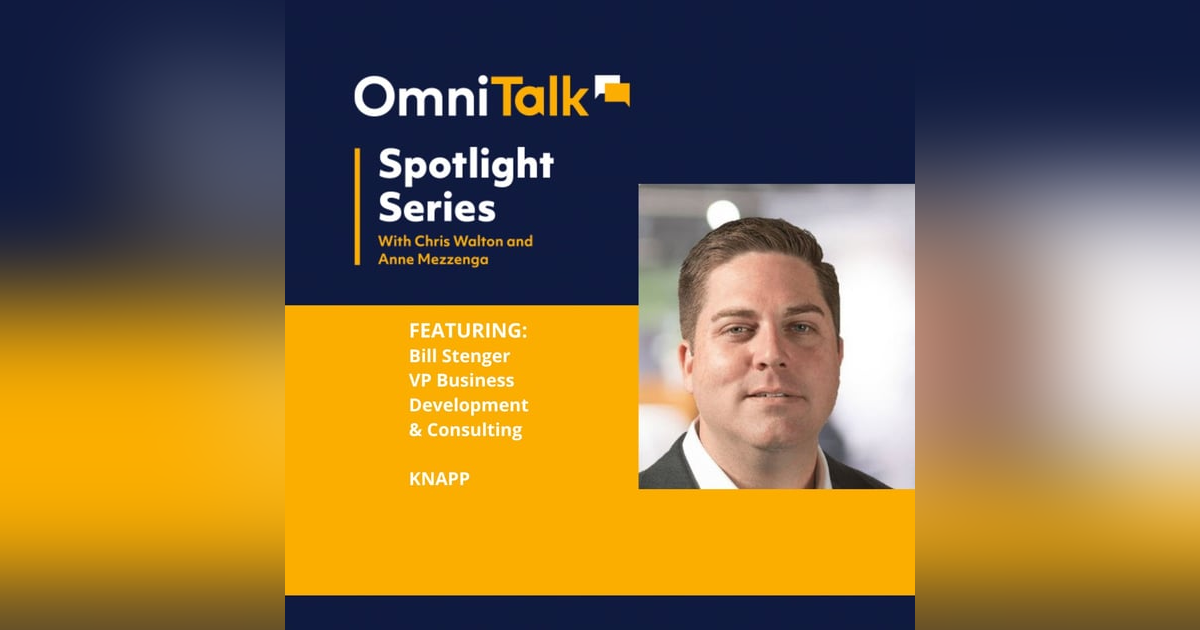 OmniTalk

Spotlight Series
With Chris Walton and Anne Mezzenga

FEATURING:
Bill Stenger
VP Business Development & Consulting

KNAPP